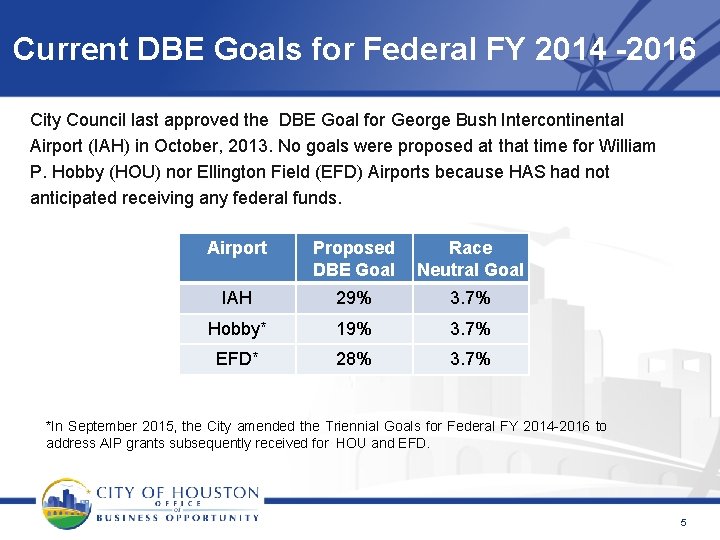 Current DBE Goals for Federal FY 2014 -2016

City Council last approved the DBE Goal for George Bush Intercontinental Airport (IAH) in October, 2013. No goals were proposed at that time for William P. Hobby (HOU) nor Ellington Field (EFD) Airports because HAS had not anticipated receiving any federal funds.

| Airport | Proposed DBE Goal | Race Neutral Goal |
|---|---|---|
| IAH | 29% | 3.7% |
| Hobby* | 19% | 3.7% |
| EFD* | 28% | 3.7% |

*In September 2015, the City amended the Triennial Goals for Federal FY 2014-2016 to address AIP grants subsequently received for HOU and EFD.

CITY OF HOUSTON
OFFICE
OF
BUSINESS OPPORTUNITY

5